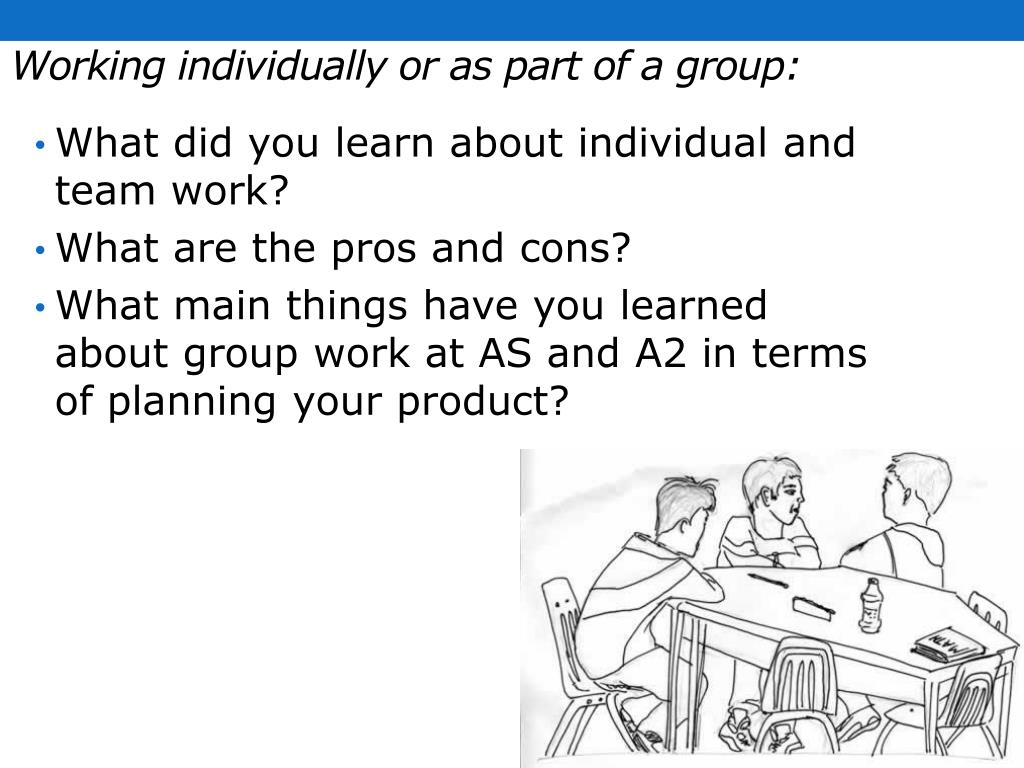 Working individually or as part of a group:

• What did you learn about individual and team work?
• What are the pros and cons?
• What main things have you learned about group work at AS and A2 in terms of planning your product?

MATH